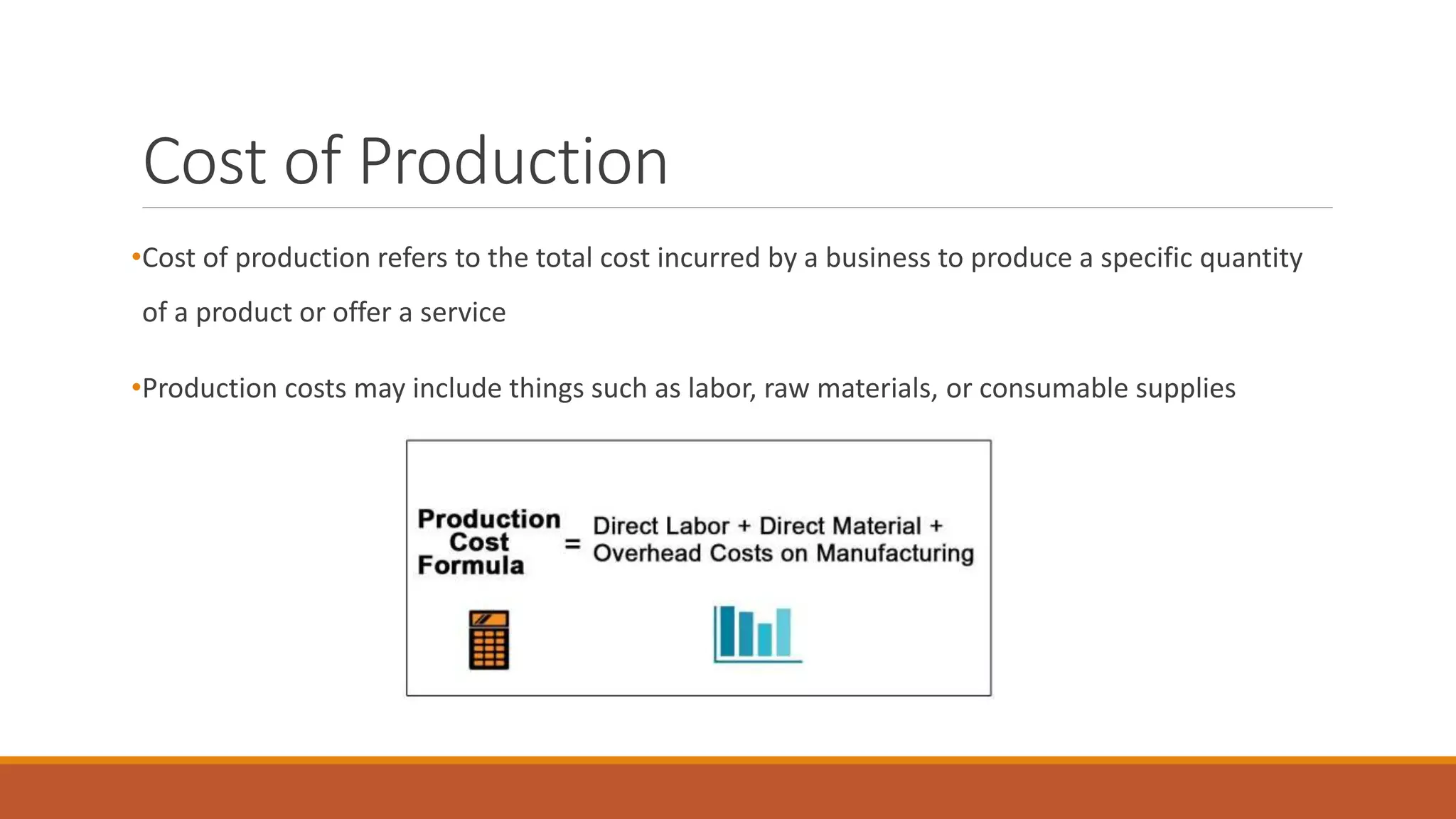 Cost of Production

•Cost of production refers to the total cost incurred by a business to produce a specific quantity of a product or offer a service

•Production costs may include things such as labor, raw materials, or consumable supplies

Production Cost Formula = Direct Labor + Direct Material + Overhead Costs on Manufacturing